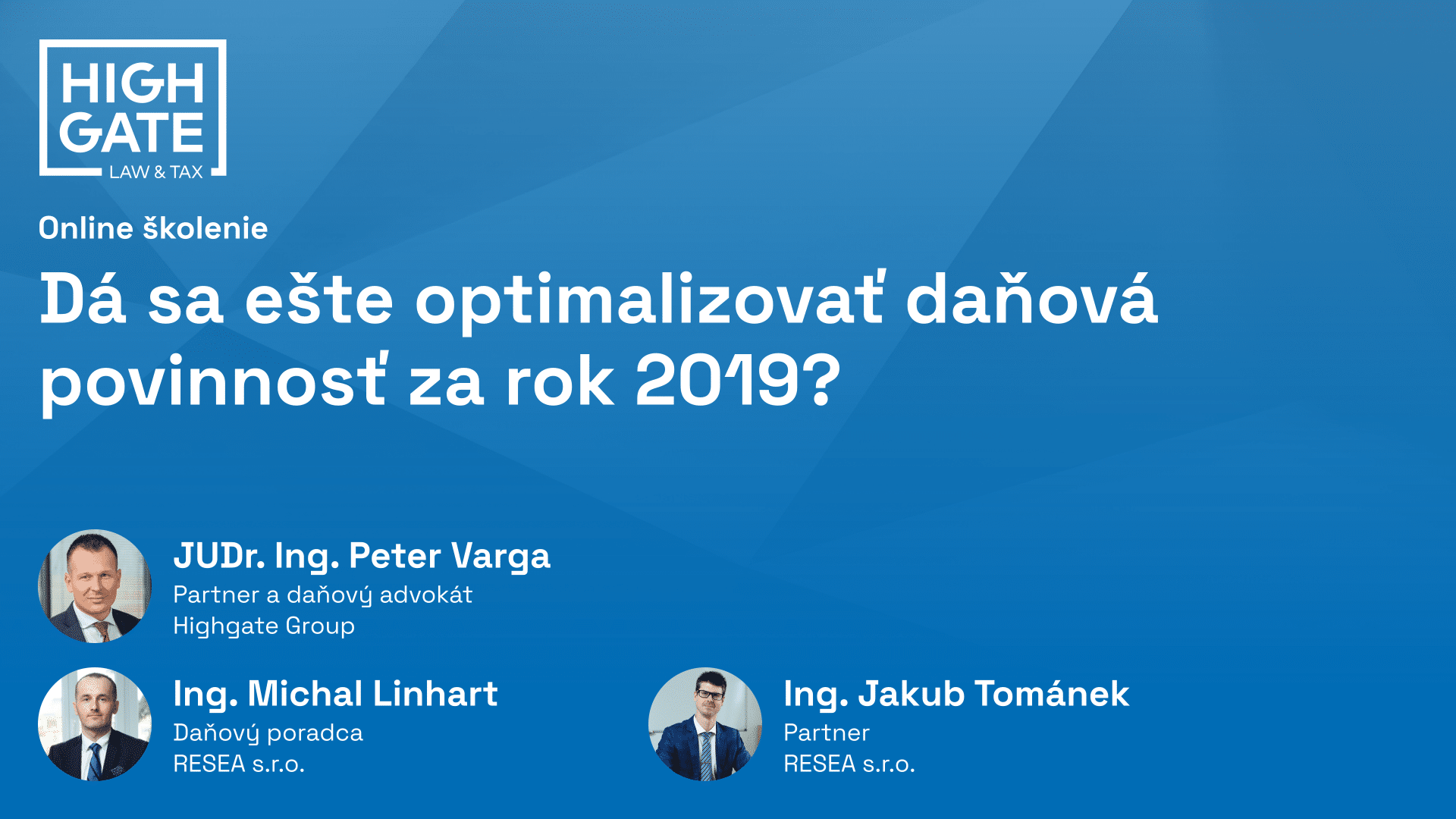 HIGH GATE
LAW & TAX

Online školenie

Dá sa ešte optimalizovať daňová povinnosť za rok 2019?

JUDr. Ing. Peter Varga
Partner a daňový advokát
Highgate Group

Ing. Michal Linhart
Daňový poradca
RESEA s.r.o.

Ing. Jakub Tománek
Partner
RESEA s.r.o.